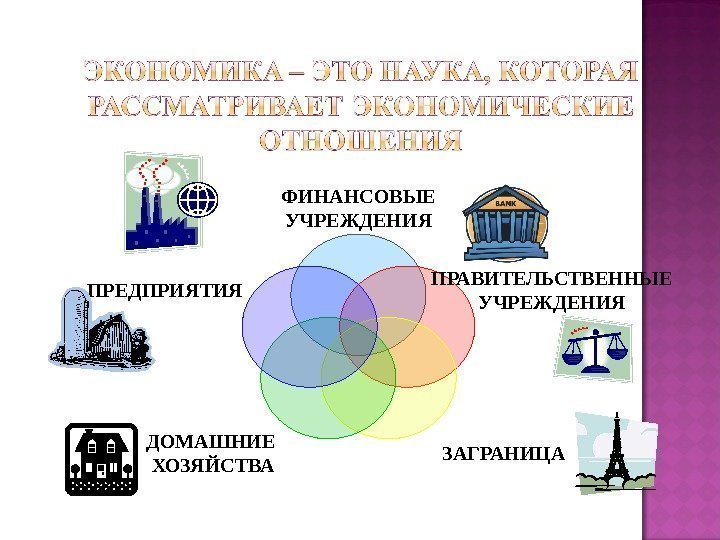 ЭКОНОМИКА – ЭТО НАУКА, КОТОРАЯ РАССМАТРИВАЕТ ЭКОНОМИЧЕСКИЕ ОТНОШЕНИЯ

ФИНАНСОВЫЕ УЧРЕЖДЕНИЯ

BANK

ПРЕДПРИЯТИЯ

ПРАВИТЕЛЬСТВЕННЫЕ УЧРЕЖДЕНИЯ

ДОМАШНИЕ ХОЗЯЙСТВА

ЗАГРАНИЦА